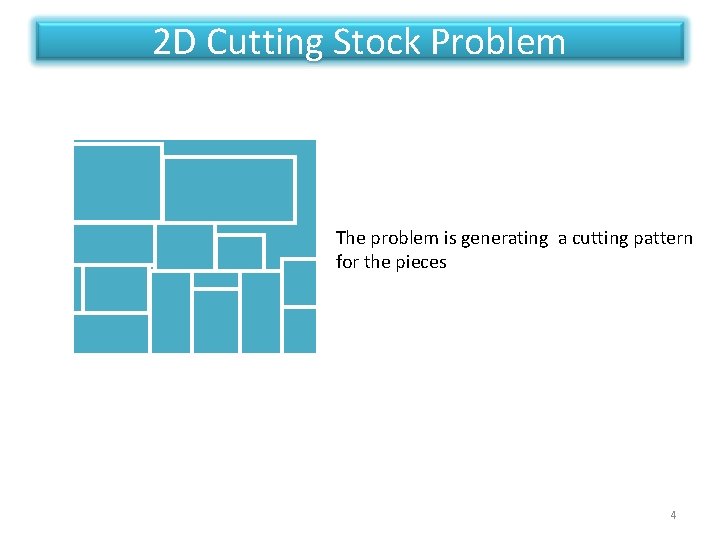 2D Cutting Stock Problem

The problem is generating a cutting pattern for the pieces

4